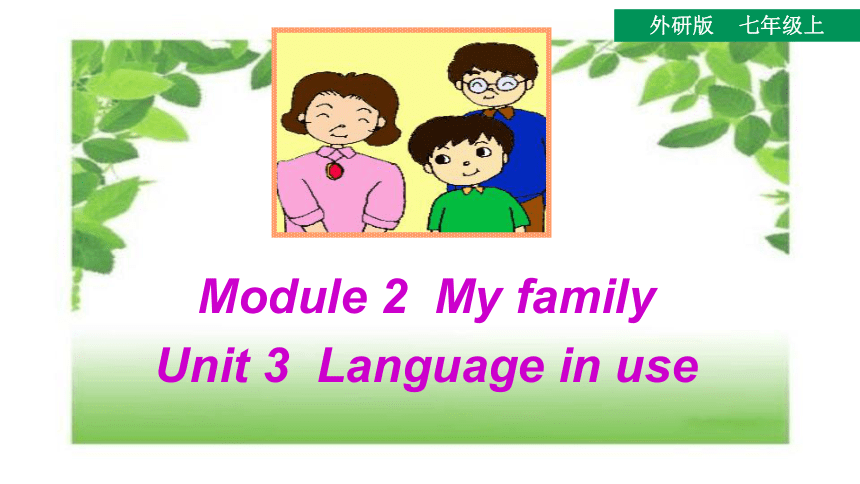 外研版　七年级上

Module 2 My family

Unit 3 Language in use